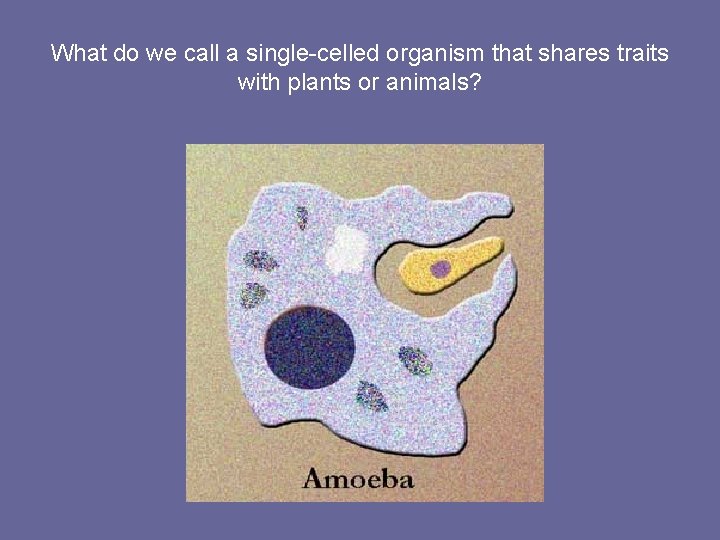 What do we call a single-celled organism that shares traits with plants or animals?

Amoeba